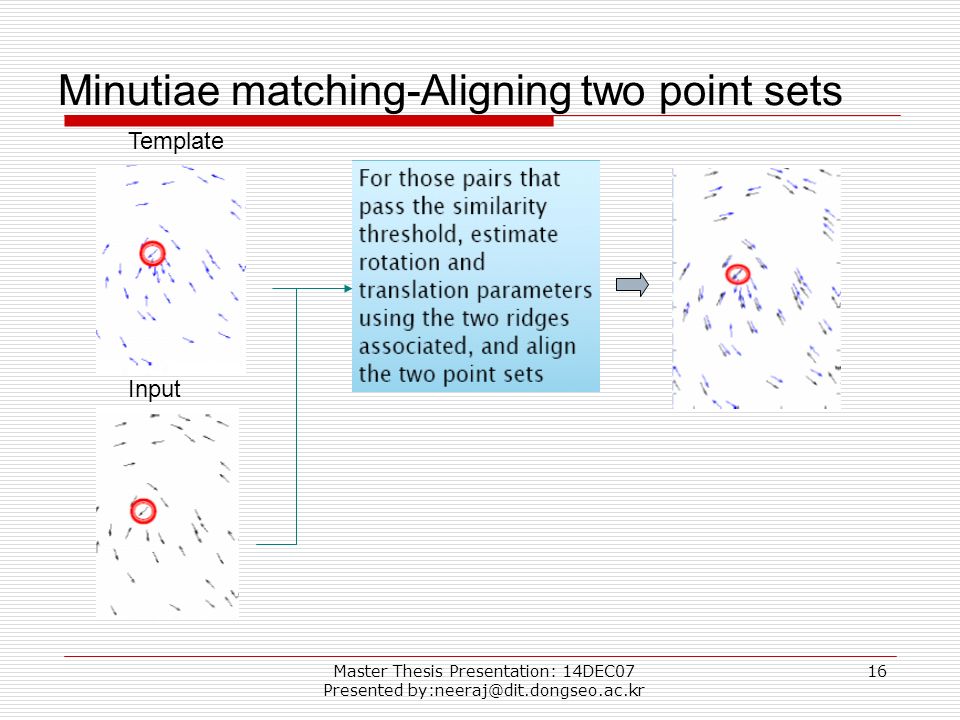 Minutiae matching-Aligning two point sets

Template

Input

For those pairs that pass the similarity threshold, estimate rotation and translation parameters using the two ridges associated, and align the two point sets

Master Thesis Presentation: 14DEC07
Presented by:neeraj@dit.dongseo.ac.kr

16